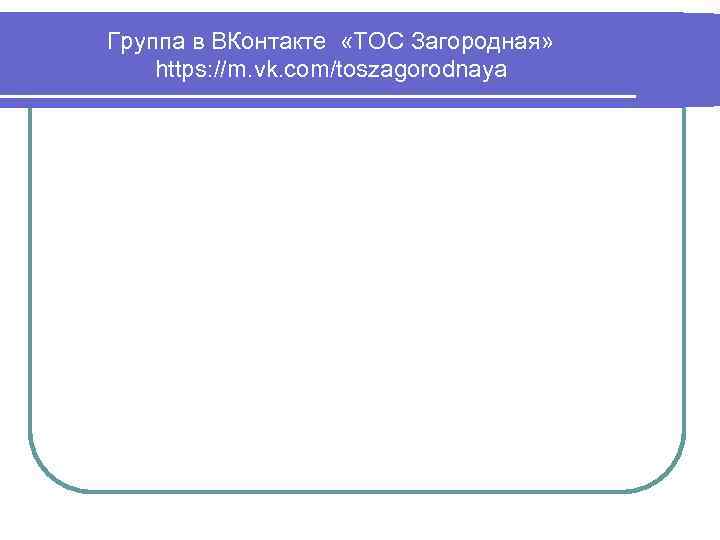 Группа в ВКонтакте «ТОС Загородная»
https://m.vk.com/toszagorodnaya